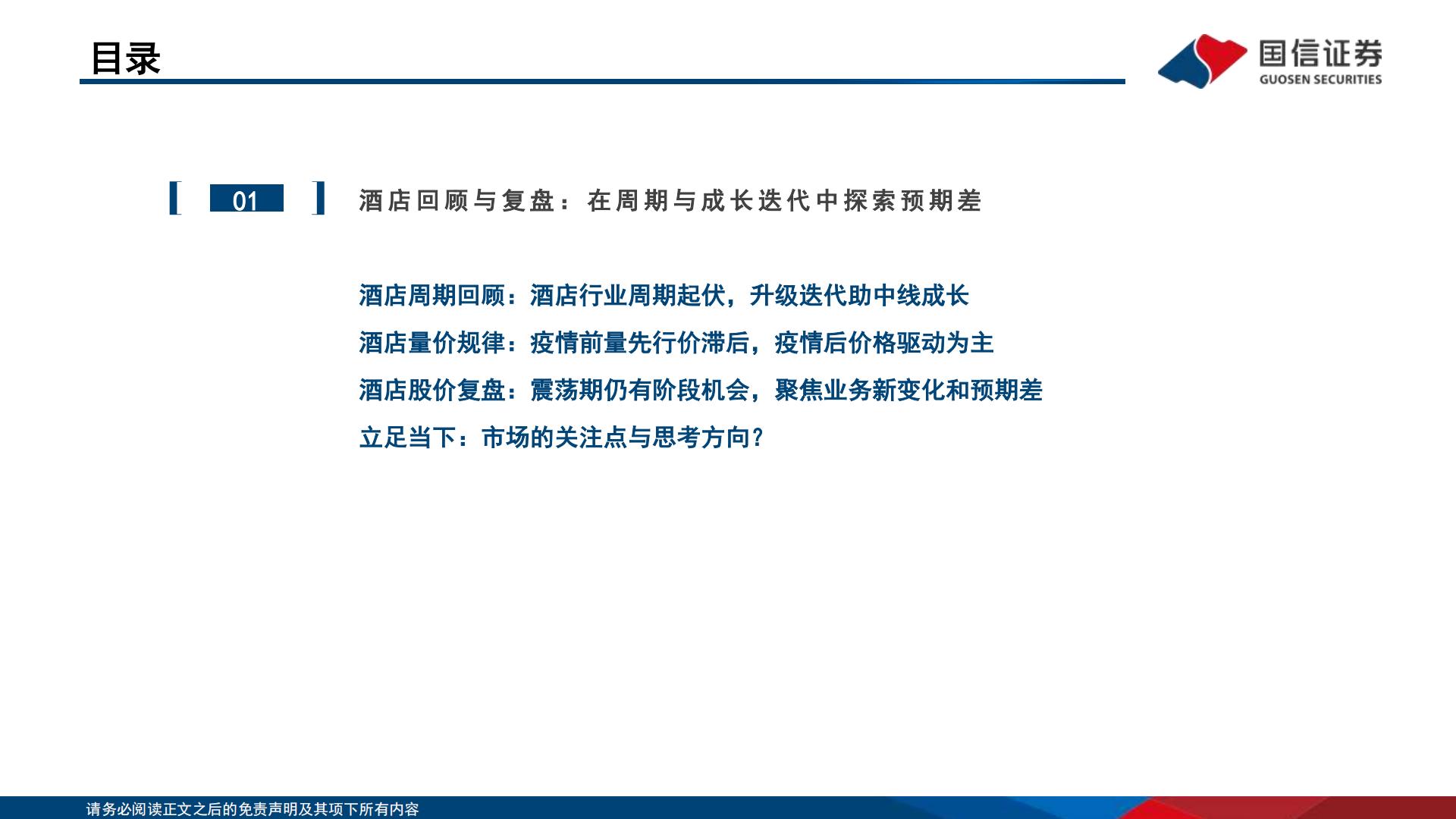 目录

国信证券
GUOSEN SECURITIES

01

酒店回顾与复盘：在周期与成长迭代中探索预期差

酒店周期回顾：酒店行业周期起伏，升级迭代助中线成长

酒店量价规律：疫情前量先行价滞后，疫情后价格驱动为主

酒店股价复盘：震荡期仍有阶段机会，聚焦业务新变化和预期差

立足当下：市场的关注点与思考方向？

请务必阅读正文之后的免责声明及其项下所有内容